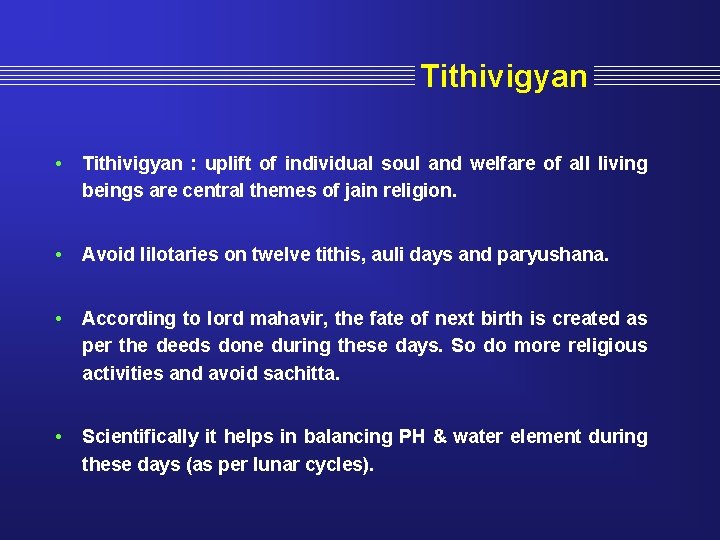 Tithivigyan

• Tithivigyan : uplift of individual soul and welfare of all living beings are central themes of jain religion.

• Avoid lilotaries on twelve tithis, auli days and paryushana.

• According to lord mahavir, the fate of next birth is created as per the deeds done during these days. So do more religious activities and avoid sachitta.

• Scientifically it helps in balancing PH & water element during these days (as per lunar cycles).